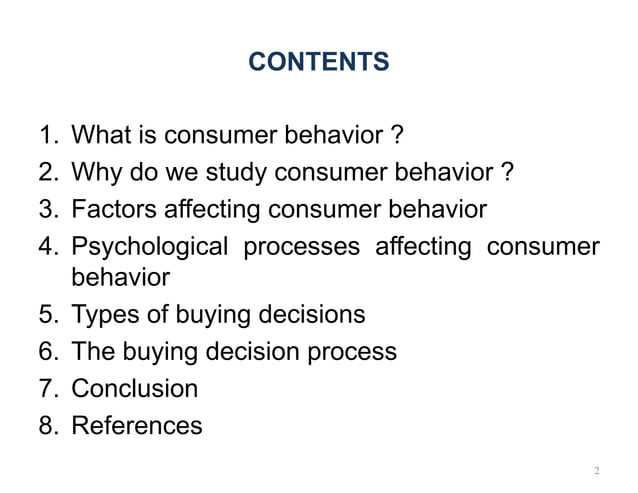 CONTENTS

1. What is consumer behavior ?
2. Why do we study consumer behavior ?
3. Factors affecting consumer behavior
4. Psychological processes affecting consumer behavior
5. Types of buying decisions
6. The buying decision process
7. Conclusion
8. References

2